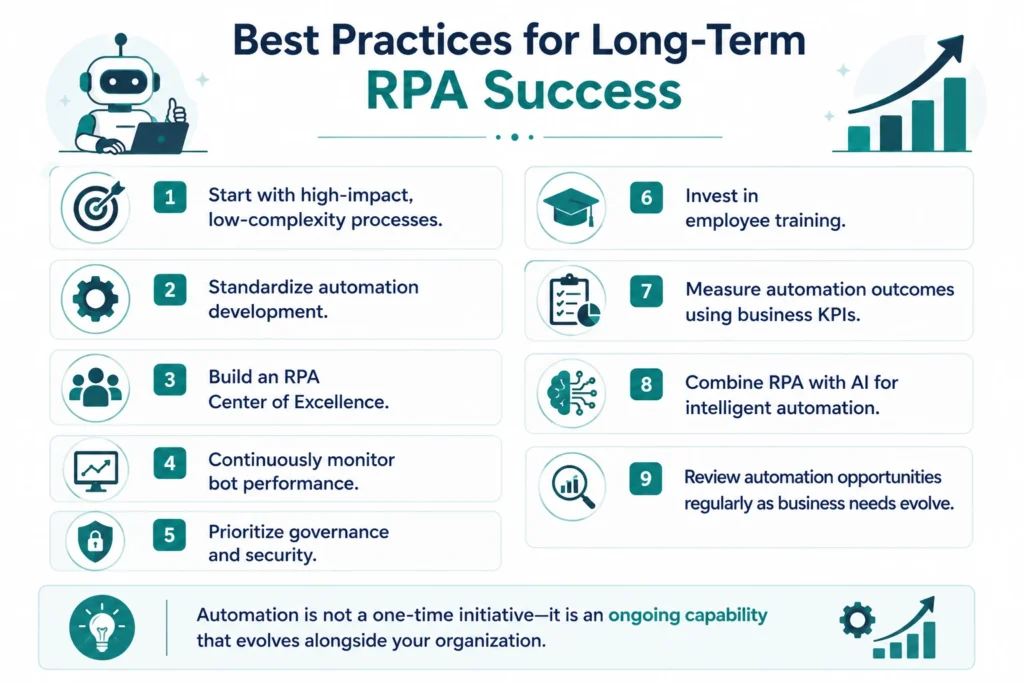 Best Practices for Long-Term RPA Success

1 Start with high-impact, low-complexity processes.

2 Standardize automation development.

3 Build an RPA Center of Excellence.

4 Continuously monitor bot performance.

5 Prioritize governance and security.

6 Invest in employee training.

7 Measure automation outcomes using business KPIs.

8 Combine RPA with AI for intelligent automation.

9 Review automation opportunities regularly as business needs evolve.

Automation is not a one-time initiative—it is an ongoing capability that evolves alongside your organization.